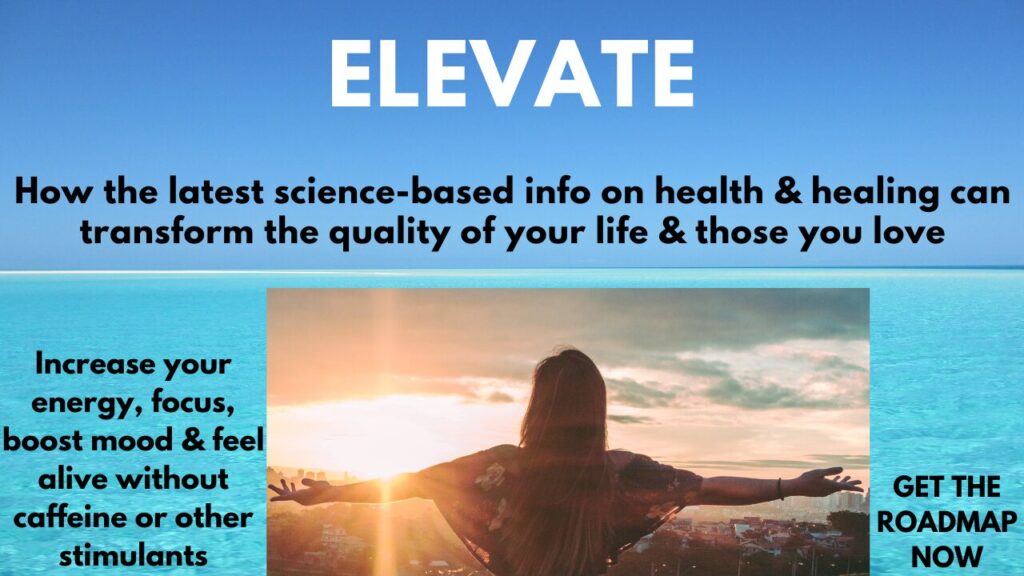 ELEVATE

How the latest science-based info on health & healing can transform the quality of your life & those you love

Increase your energy, focus, boost mood & feel alive without caffeine or other stimulants

GET THE ROADMAP NOW